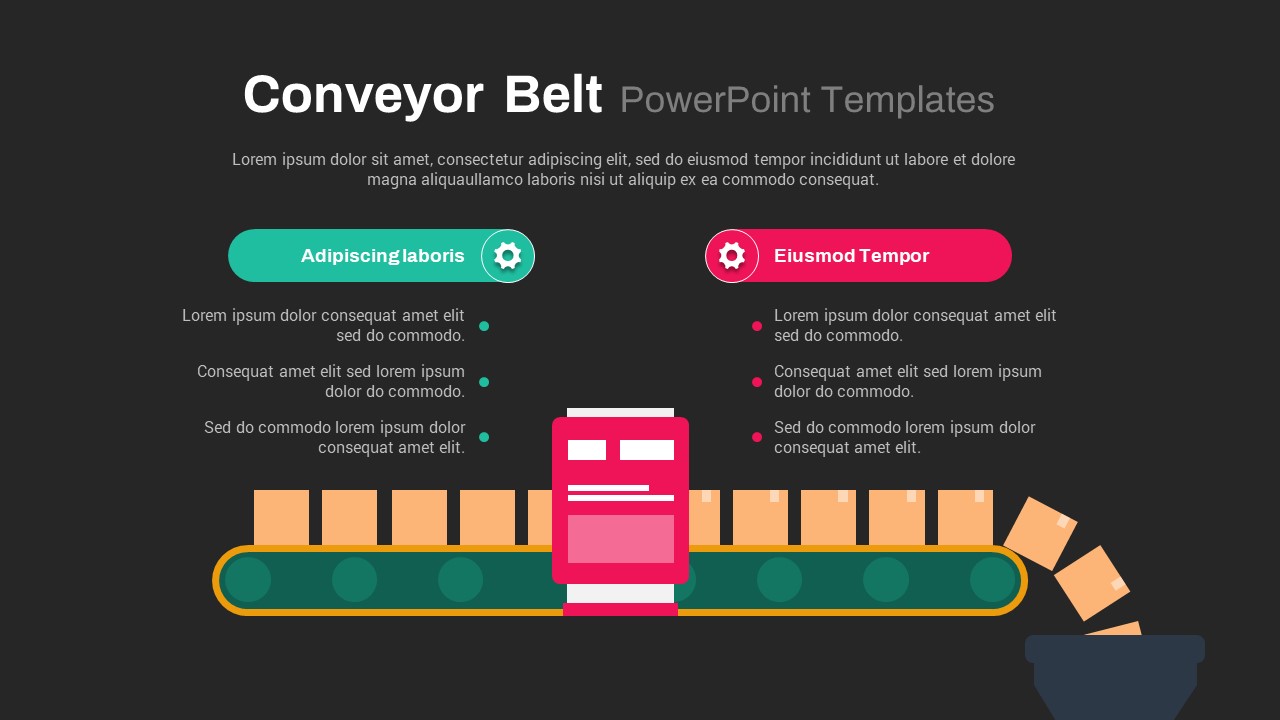 Conveyor Belt PowerPoint Templates

Lorem ipsum dolor sit amet, consectetur adipiscing elit, sed do eiusmod tempor incididunt ut labore et dolore magna aliquaullamco laboris nisi ut aliquip ex ea commodo consequat.

Adipiscing laboris

Lorem ipsum dolor consequat amet elit sed do commodo.

Consequat amet elit sed lorem ipsum dolor do commodo.

Sed do commodo lorem ipsum dolor consequat amet elit.

Eiusmod Tempor

Lorem ipsum dolor consequat amet elit sed do commodo.

Consequat amet elit sed lorem ipsum dolor do commodo.

Sed do commodo lorem ipsum dolor consequat amet elit.